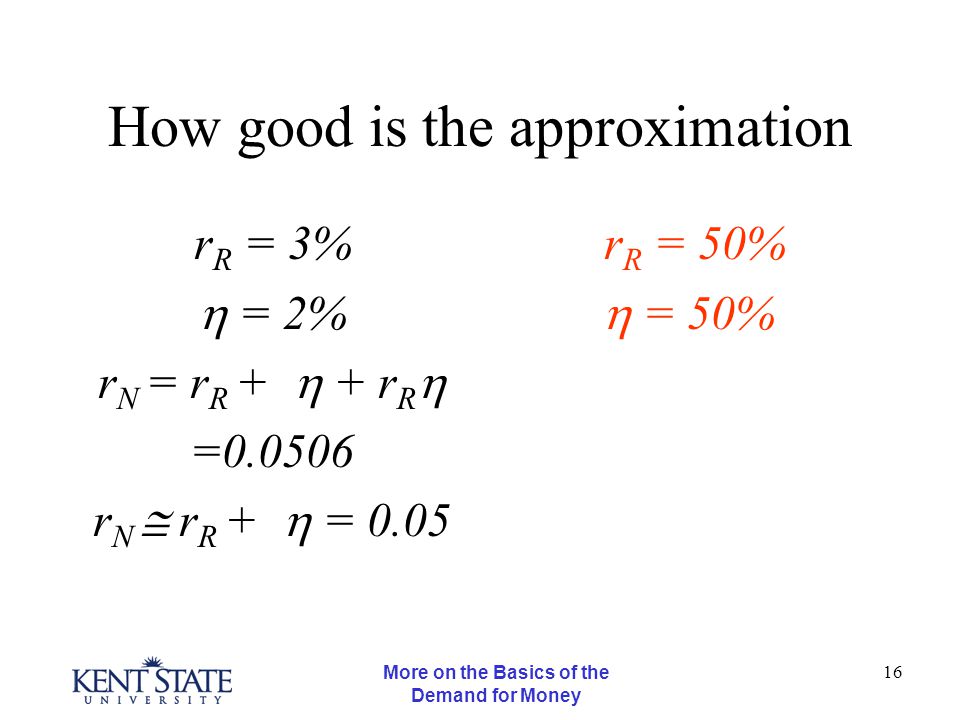 How good is the approximation

$r_R = 3\%$

$\eta = 2\%$

$r_N = r_R + \eta + r_R\eta$

$=0.0506$

$r_N \cong r_R + \eta = 0.05$

$r_R = 50\%$

$\eta = 50\%$

KENT STATE UNIVERSITY

More on the Basics of the Demand for Money

16